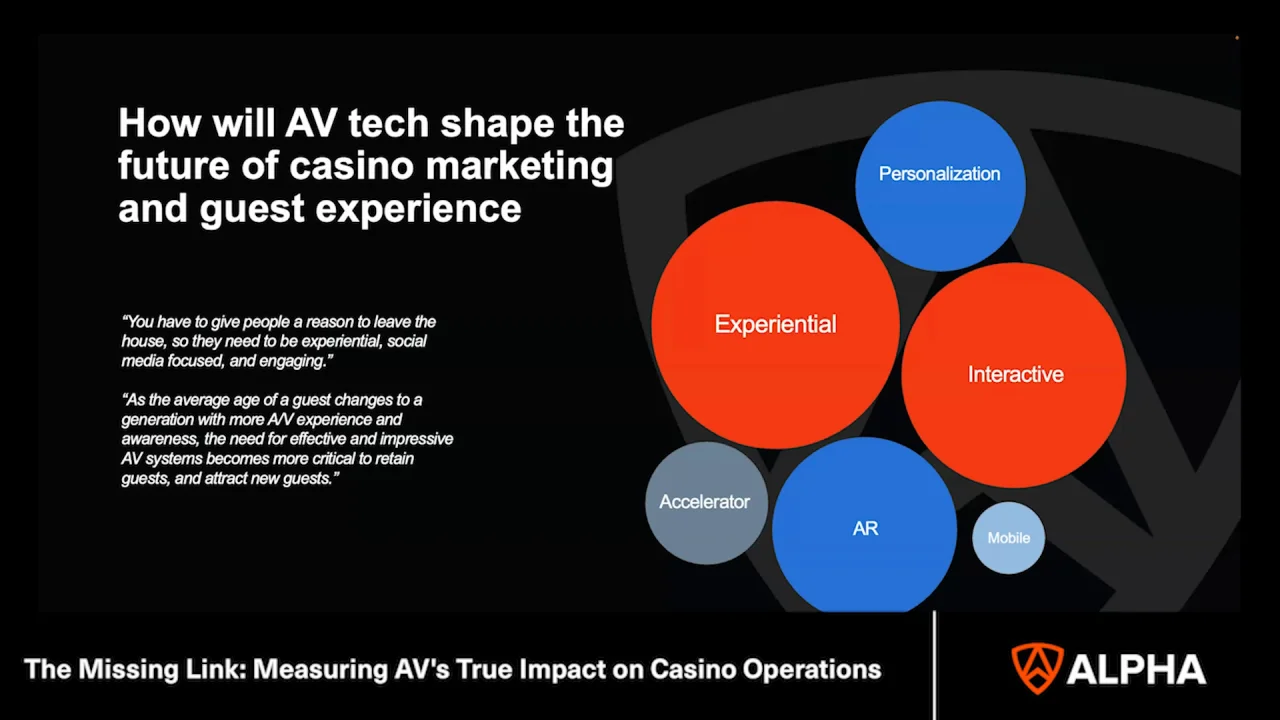 How will AV tech shape the future of casino marketing and guest experience

"You have to give people a reason to leave the house, so they need to be experiential, social media focused, and engaging."

"As the average age of a guest changes to a generation with more A/V experience and awareness, the need for effective and impressive AV systems becomes more critical to retain guests, and attract new guests."

Personalization

Experiential

Interactive

Accelerator

AR

Mobile

The Missing Link: Measuring AV's True Impact on Casino Operations

ALPHA